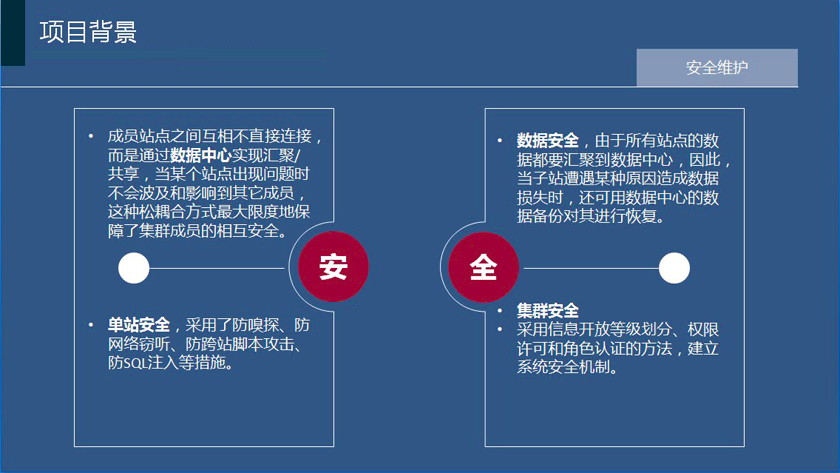 项目背景

安全维护

• 成员站点之间互相不直接连接，而是通过数据中心实现汇聚/共享，当某个站点出现问题时不会波及和影响到其它成员，这种松耦合方式最大限度地保障了集群成员的相互安全。

安

• 单站安全，采用了防嗅探、防网络窃听、防跨站脚本攻击、防SQL注入等措施。

• 数据安全，由于所有站点的数据都要汇聚到数据中心，因此，当子站遭遇某种原因造成数据损失时，还可用数据中心的数据备份对其进行恢复。

全

• 集群安全
• 采用信息开放等级划分、权限许可和角色认证的方法，建立系统安全机制。